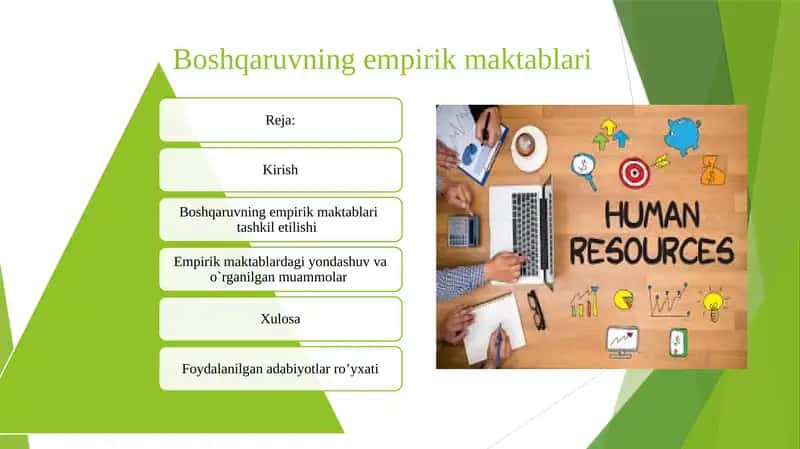 Boshqaruvning empirik maktablari

Reja:

Kirish

Boshqaruvning empirik maktablari tashkil etilishi

Empirik maktablardagi yondashuv va o`rganilgan muammolar

Xulosa

Foydalanilgan adabiyotlar ro'yxati

HUMAN RESOURCES